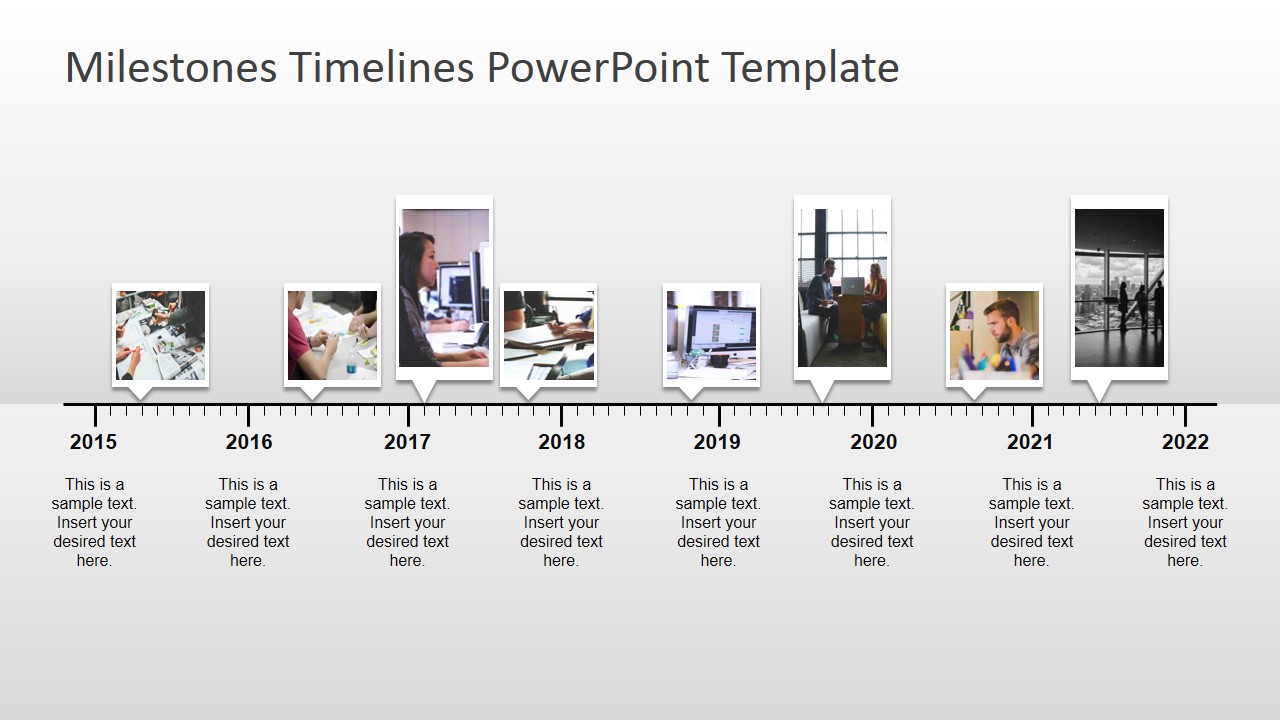 Milestones Timelines PowerPoint Template

2015
This is a sample text. Insert your desired text here.

2016
This is a sample text. Insert your desired text here.

2017
This is a sample text. Insert your desired text here.

2018
This is a sample text. Insert your desired text here.

2019
This is a sample text. Insert your desired text here.

2020
This is a sample text. Insert your desired text here.

2021
This is a sample text. Insert your desired text here.

2022
This is a sample text. Insert your desired text here.